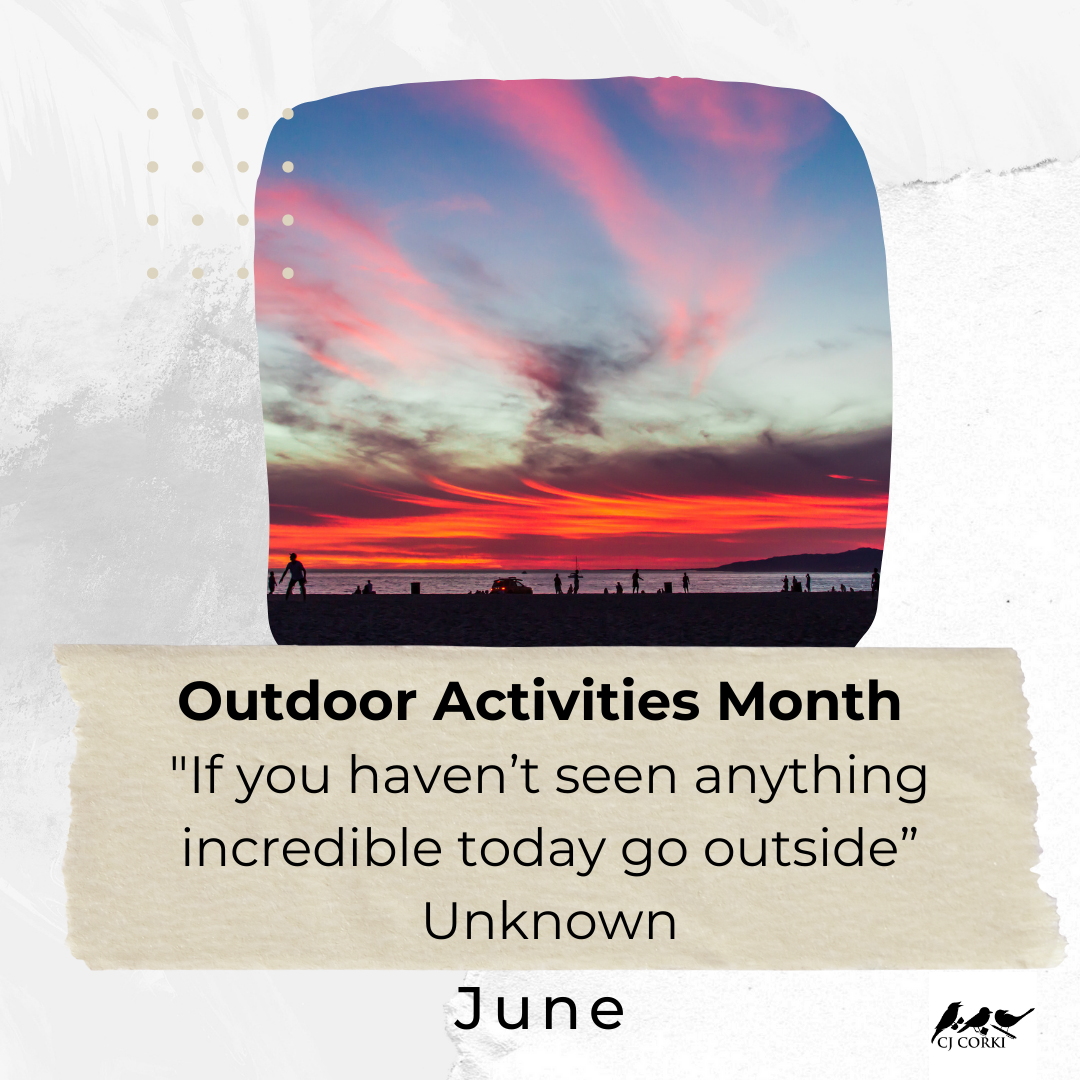 Outdoor Activities Month
"If you haven’t seen anything incredible today go outside”
Unknown

June

CJ CORKI